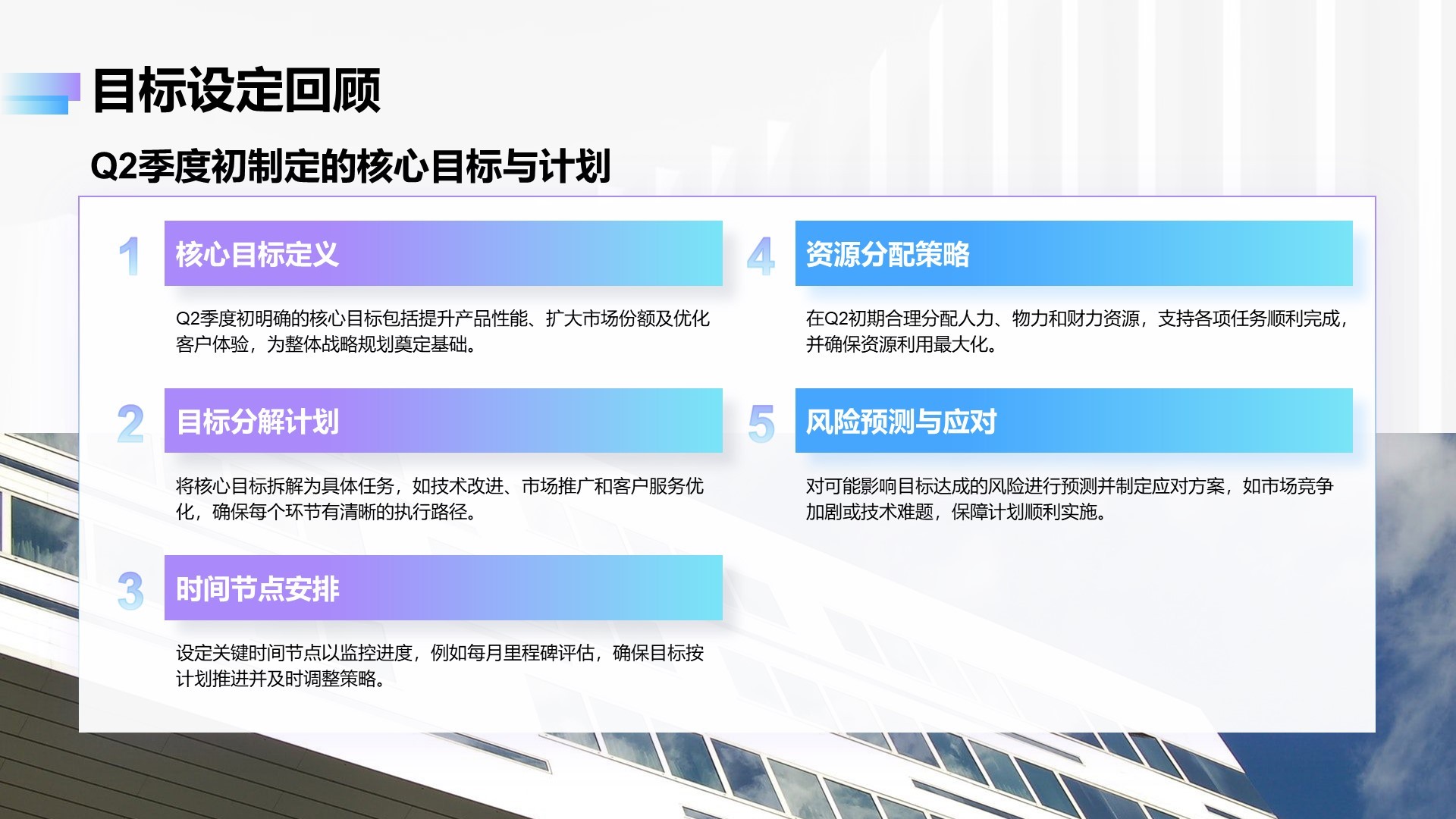 目标设定回顾

Q2季度初制定的核心目标与计划

1 核心目标定义

Q2季度初明确的核心目标包括提升产品性能、扩大市场份额及优化客户体验，为整体战略规划奠定基础。

2 目标分解计划

将核心目标拆解为具体任务，如技术改进、市场推广和客户服务优化，确保每个环节有清晰的执行路径。

3 时间节点安排

设定关键时间节点以监控进度，例如每月里程碑评估，确保目标按计划推进并及时调整策略。

4 资源分配策略

在Q2初期合理分配人力、物力和财力资源，支持各项任务顺利完成，并确保资源利用最大化。

5 风险预测与应对

对可能影响目标达成的风险进行预测并制定应对方案，如市场竞争加剧或技术难题，保障计划顺利实施。